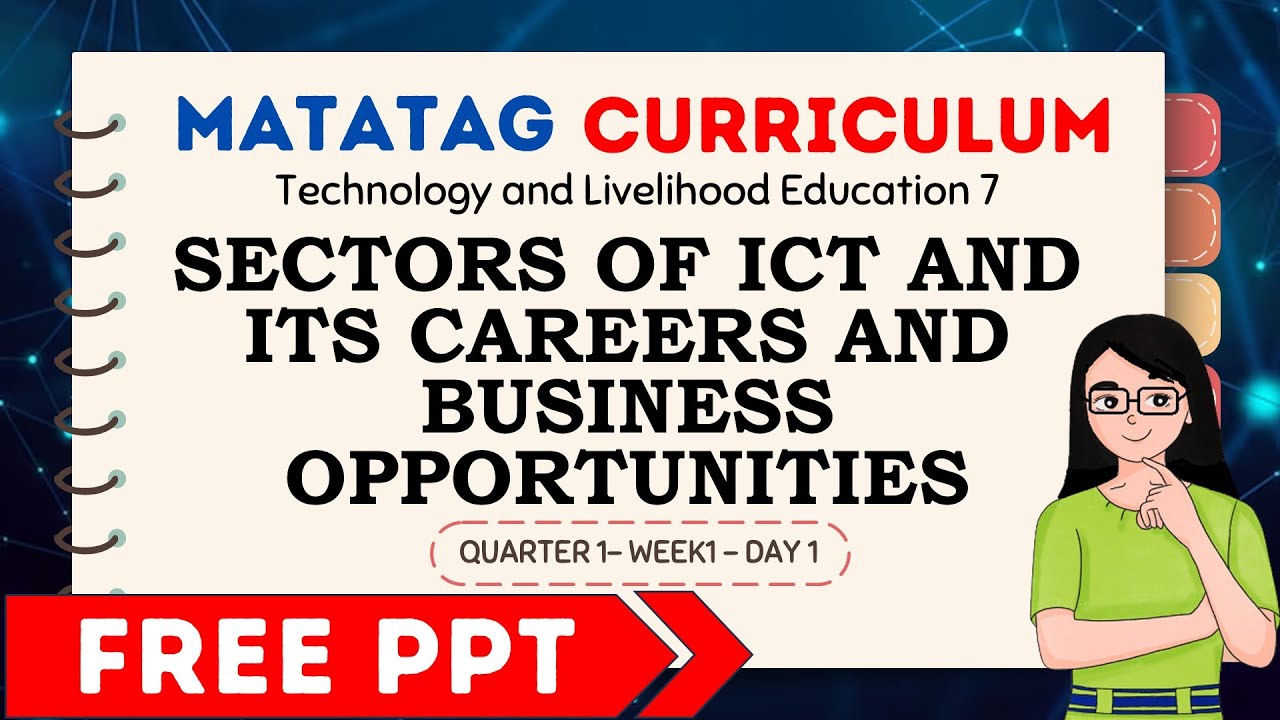 MATATAG CURRICULUM
Technology and Livelihood Education 7

SECTORS OF ICT AND ITS CAREERS AND BUSINESS OPPORTUNITIES

QUARTER 1– WEEK1 – DAY 1

FREE PPT